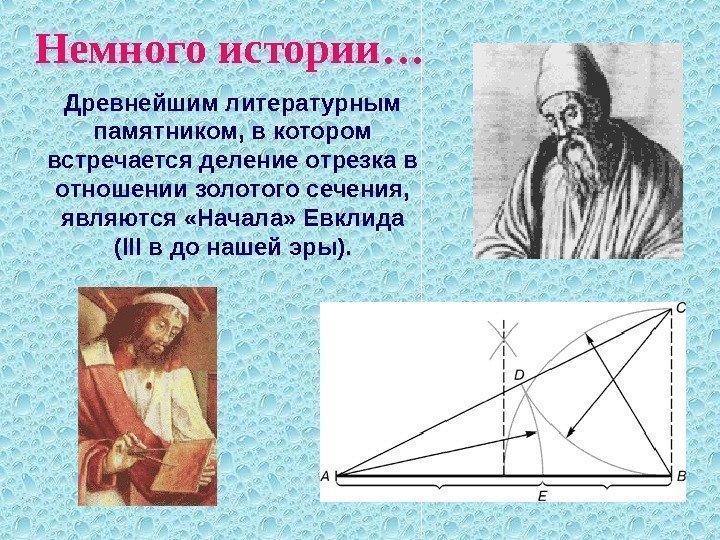 Немного истории…

Древнейшим литературным памятником, в котором встречается деление отрезка в отношении золотого сечения, являются «Начала» Евклида (III в до нашей эры).

C
D
A
B
E